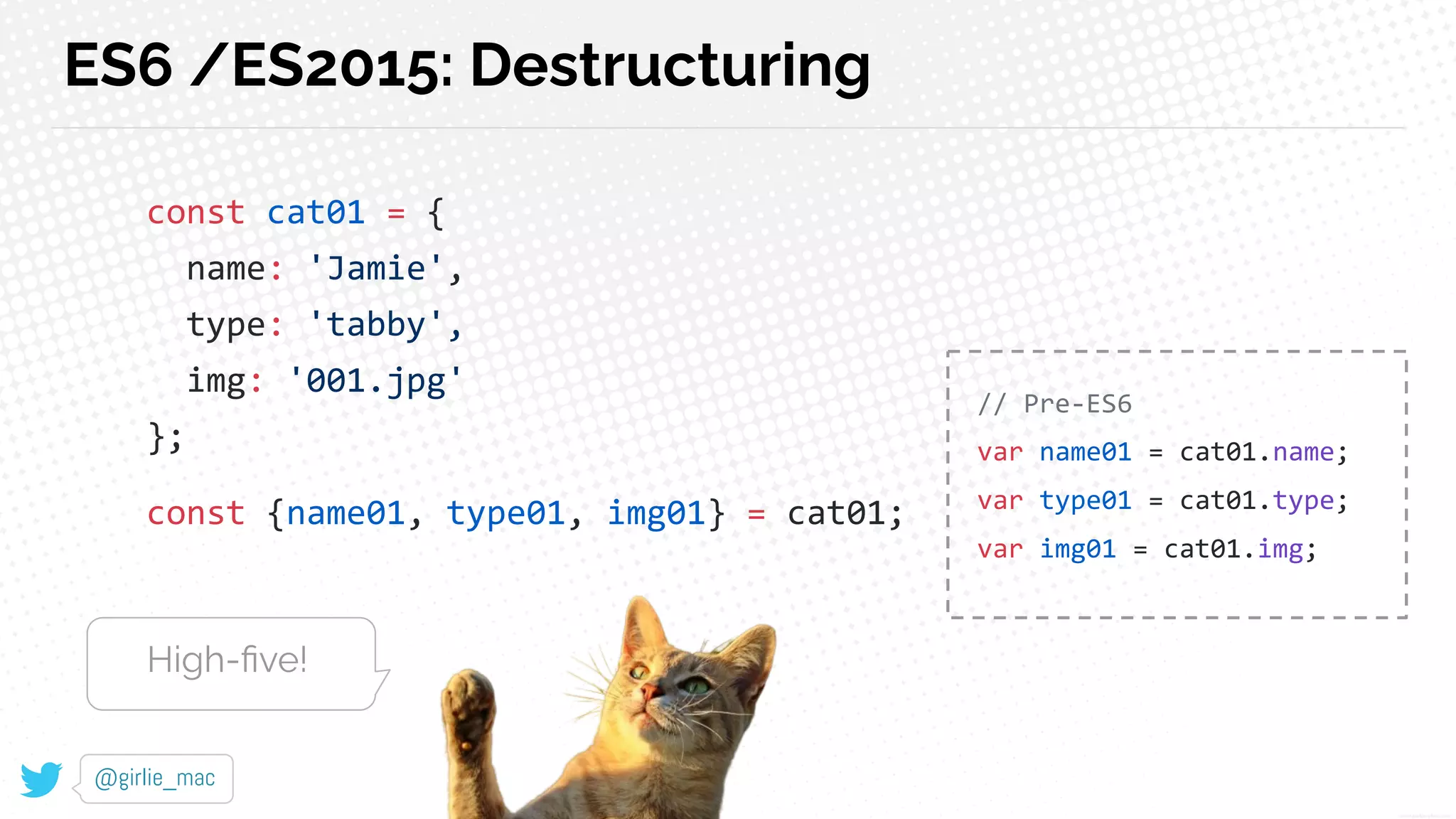 ES6 /ES2015: Destructuring

const cat01 = {
  name: 'Jamie',
  type: 'tabby',
  img: '001.jpg'
};

const {name01, type01, img01} = cat01;

// Pre-ES6
var name01 = cat01.name;
var type01 = cat01.type;
var img01 = cat01.img;

High-five!

@girlie_mac